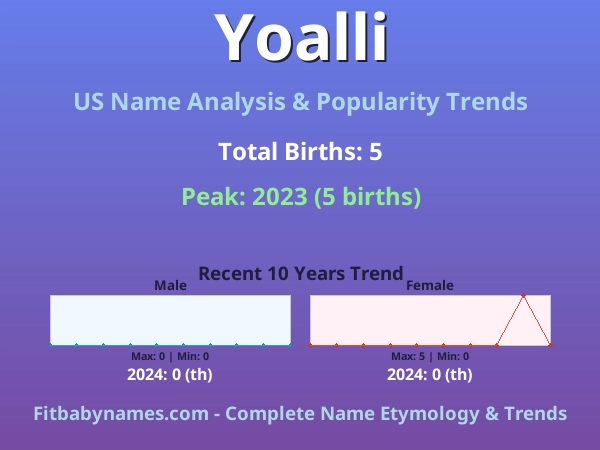 Yoalli

US Name Analysis & Popularity Trends

Total Births: 5

Peak: 2023 (5 births)

Recent 10 Years Trend

Male

Max: 0 | Min: 0

2024: 0 (th)

Female

Max: 5 | Min: 0

2024: 0 (th)

Fitbabynames.com - Complete Name Etymology & Trends